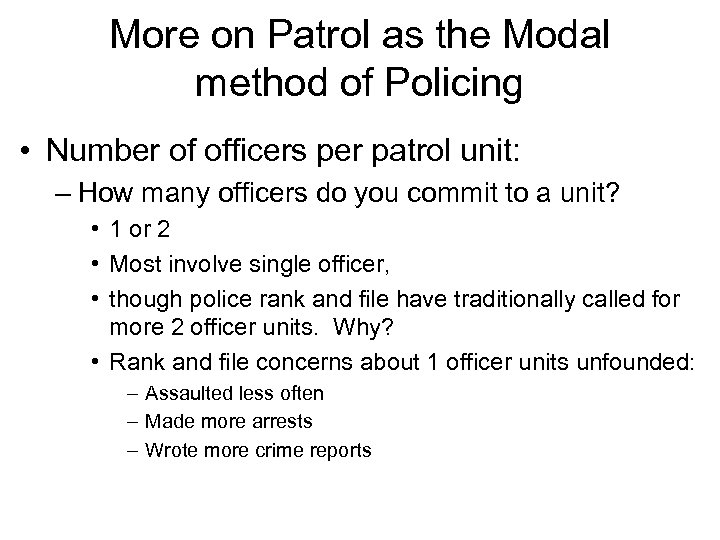 More on Patrol as the Modal method of Policing

• Number of officers per patrol unit:
– How many officers do you commit to a unit?
• 1 or 2
• Most involve single officer,
• though police rank and file have traditionally called for more 2 officer units. Why?
• Rank and file concerns about 1 officer units unfounded:
– Assaulted less often
– Made more arrests
– Wrote more crime reports